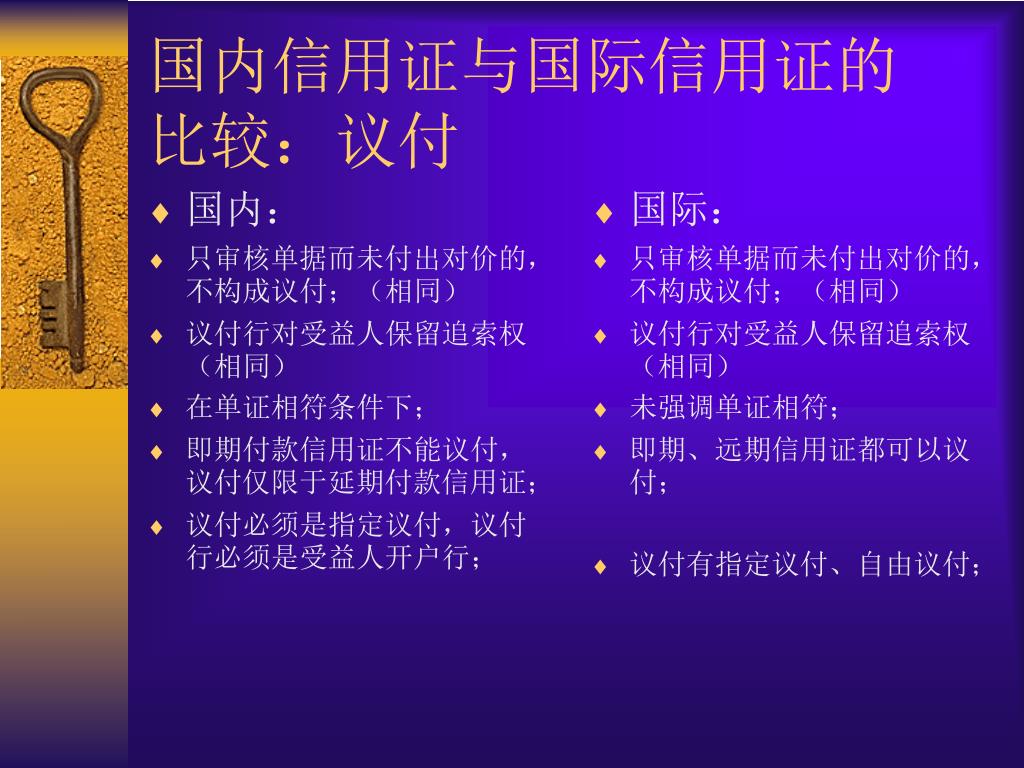 国内信用证与国际信用证的比较：议付

♦ 国内：
♦ 只审核单据而未付出对价的，不构成议付；（相同）
♦ 议付行对受益人保留追索权（相同）
♦ 在单证相符条件下；
♦ 即期付款信用证不能议付，议付仅限于延期付款信用证；
♦ 议付必须是指定议付，议付行必须是受益人开户行；

♦ 国际：
♦ 只审核单据而未付出对价的，不构成议付；（相同）
♦ 议付行对受益人保留追索权（相同）
♦ 未强调单证相符；
♦ 即期、远期信用证都可以议付；
♦ 议付有指定议付、自由议付；